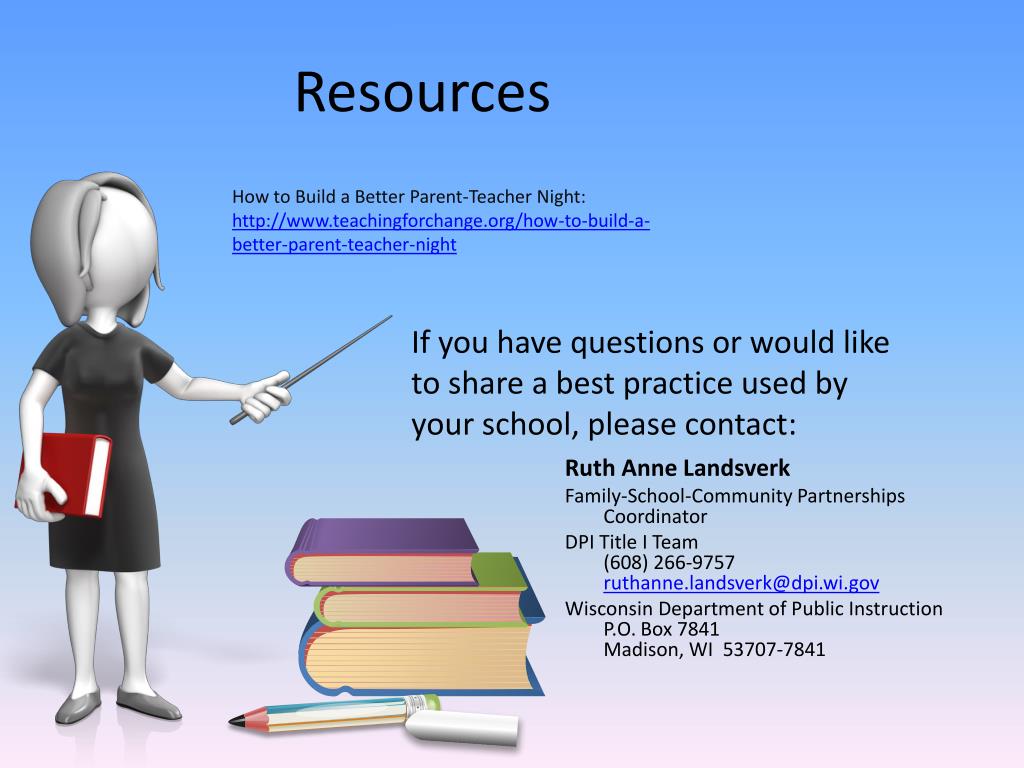 Resources

How to Build a Better Parent-Teacher Night: http://www.teachingforchange.org/how-to-build-a-better-parent-teacher-night

If you have questions or would like to share a best practice used by your school, please contact:

Ruth Anne Landsverk
Family-School-Community Partnerships Coordinator
DPI Title I Team
(608) 266-9757
ruthanne.landsverk@dpi.wi.gov
Wisconsin Department of Public Instruction
P.O. Box 7841
Madison, WI 53707-7841